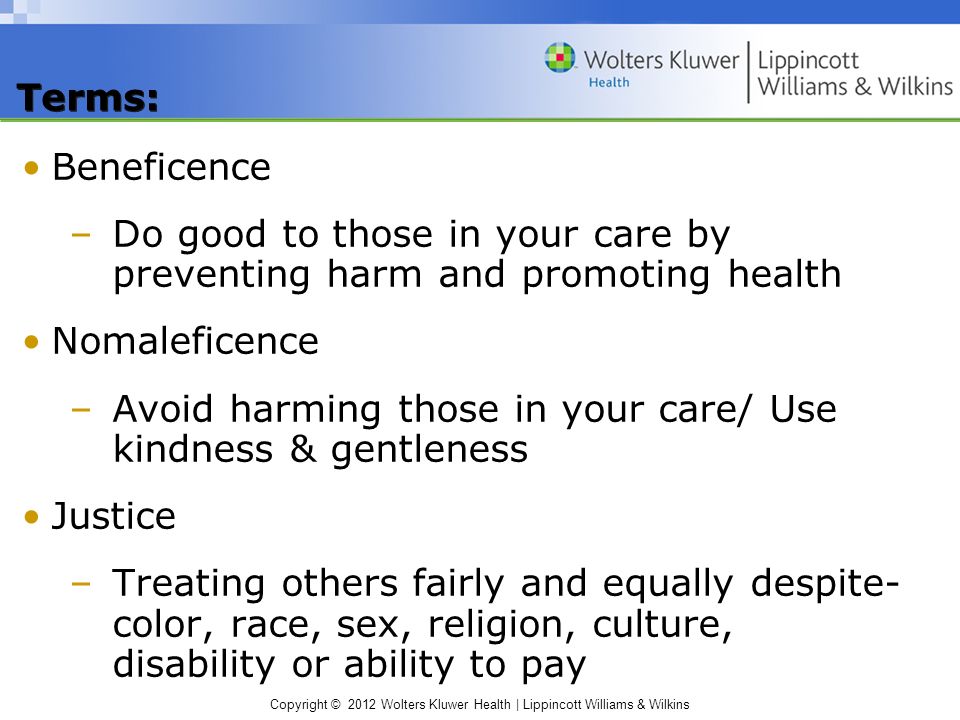 Wolters Kluwer Health | Lippincott Williams & Wilkins

Terms:

• Beneficence
– Do good to those in your care by preventing harm and promoting health

• Nomaleficence
– Avoid harming those in your care/ Use kindness & gentleness

• Justice
– Treating others fairly and equally despite- color, race, sex, religion, culture, disability or ability to pay

Copyright © 2012 Wolters Kluwer Health | Lippincott Williams & Wilkins